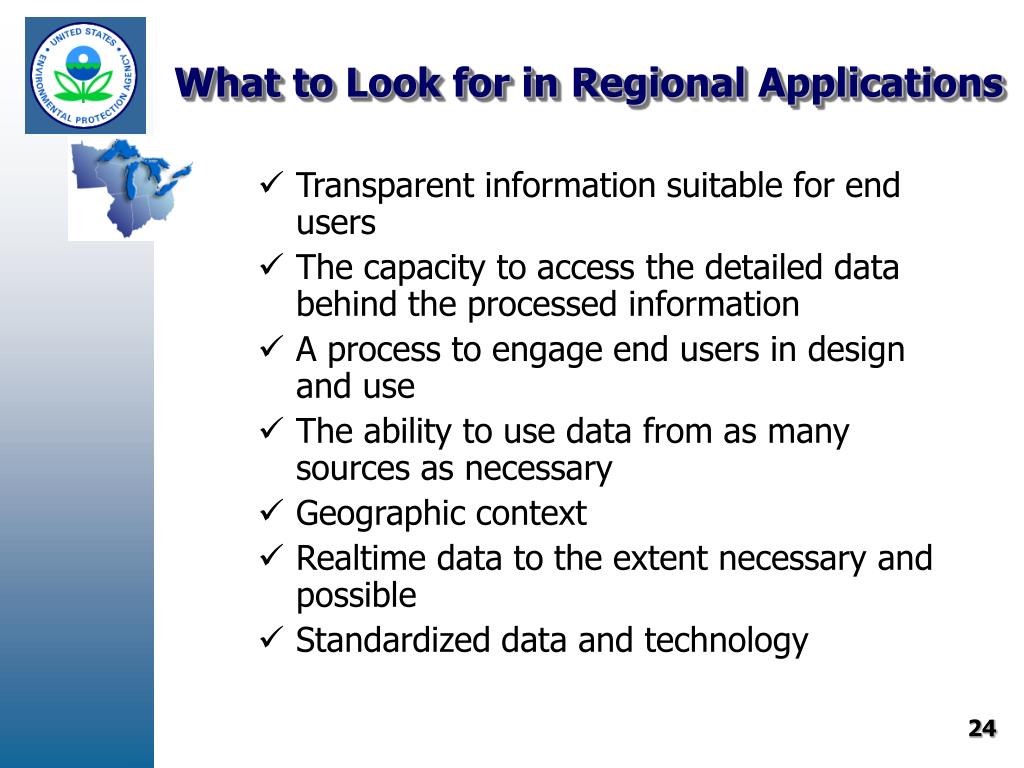 UNITED STATES ENVIRONMENTAL PROTECTION AGENCY

What to Look for in Regional Applications

✓ Transparent information suitable for end users
✓ The capacity to access the detailed data behind the processed information
✓ A process to engage end users in design and use
✓ The ability to use data from as many sources as necessary
✓ Geographic context
✓ Realtime data to the extent necessary and possible
✓ Standardized data and technology

24